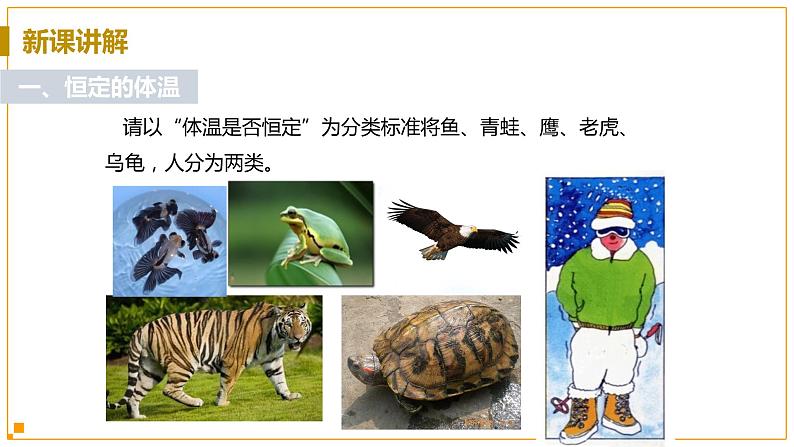 新课讲解

一、恒定的体温

请以“体温是否恒定”为分类标准将鱼、青蛙、鹰、老虎、乌龟，人分为两类。